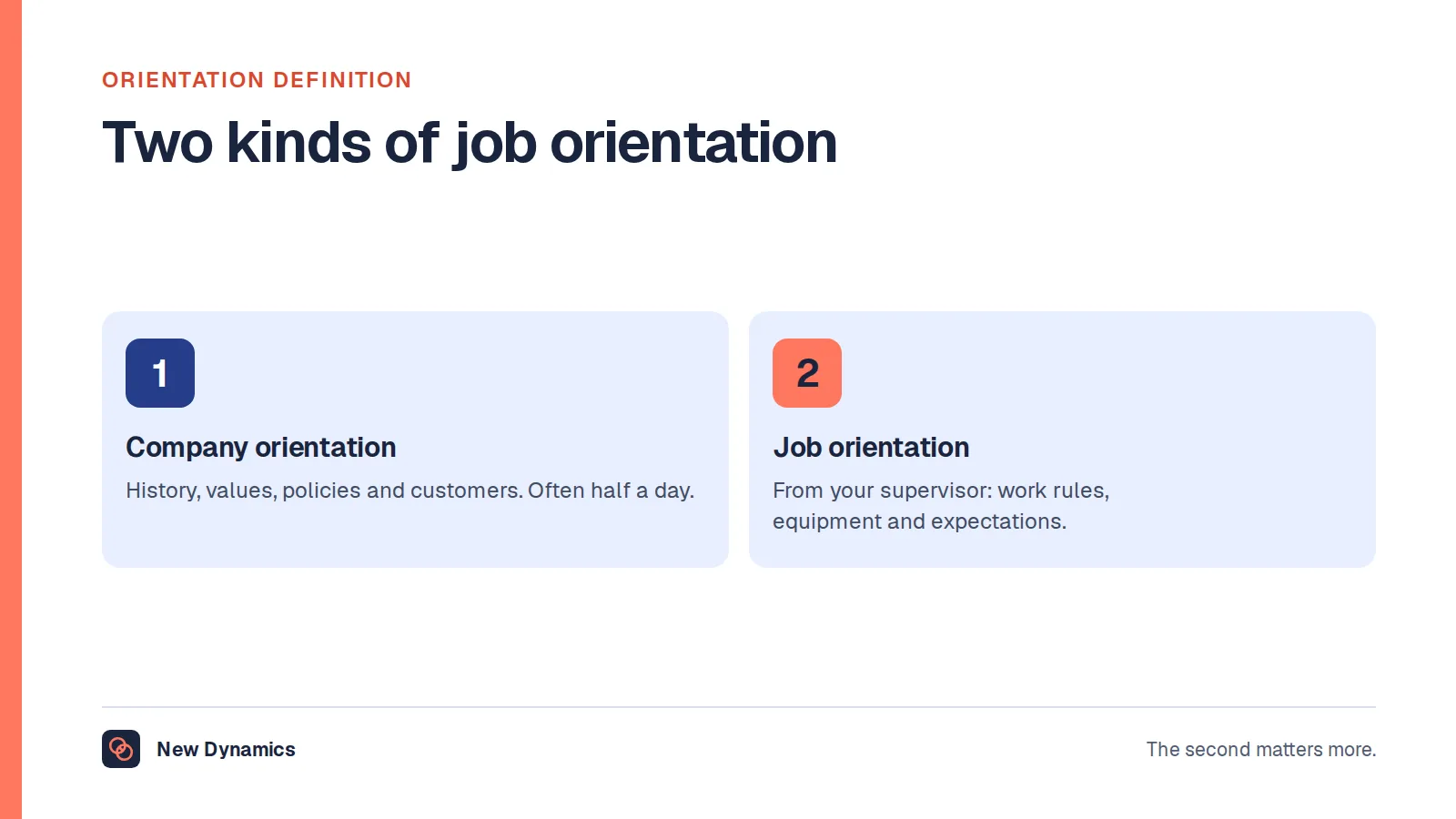 ORIENTATION DEFINITION

Two kinds of job orientation

1

Company orientation

History, values, policies and customers. Often half a day.

2

Job orientation

From your supervisor: work rules, equipment and expectations.

New Dynamics

The second matters more.